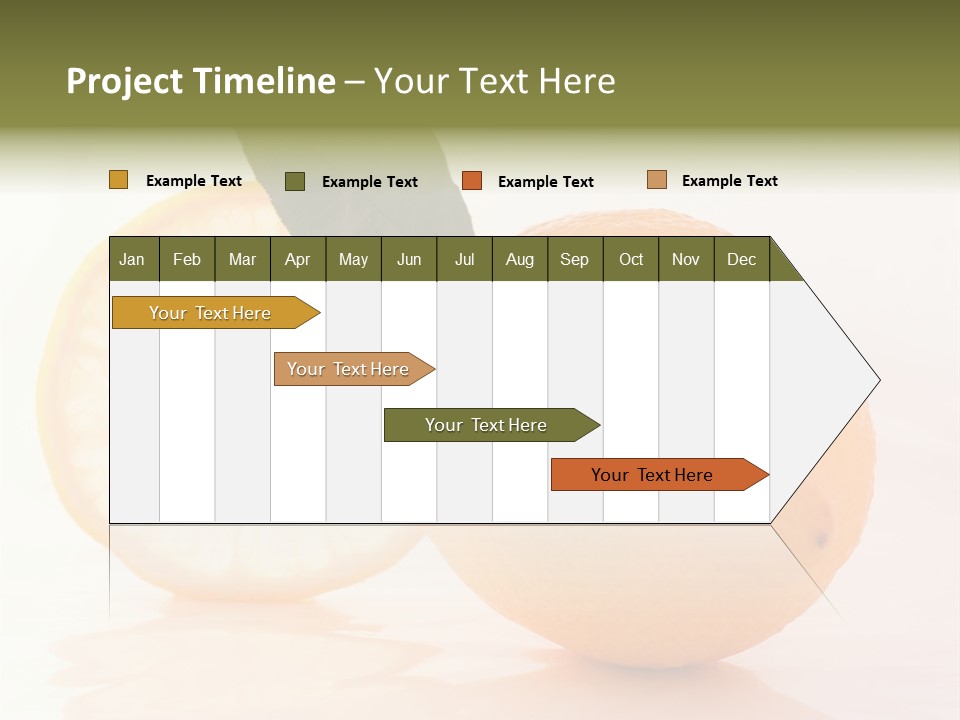 Project Timeline – Your Text Here

Example Text
Example Text
Example Text
Example Text

| Jan | Feb | Mar | Apr | May | Jun | Jul | Aug | Sep | Oct | Nov | Dec |
|---|---|---|---|---|---|---|---|---|---|---|---|

Your Text Here

Your Text Here

Your Text Here

Your Text Here